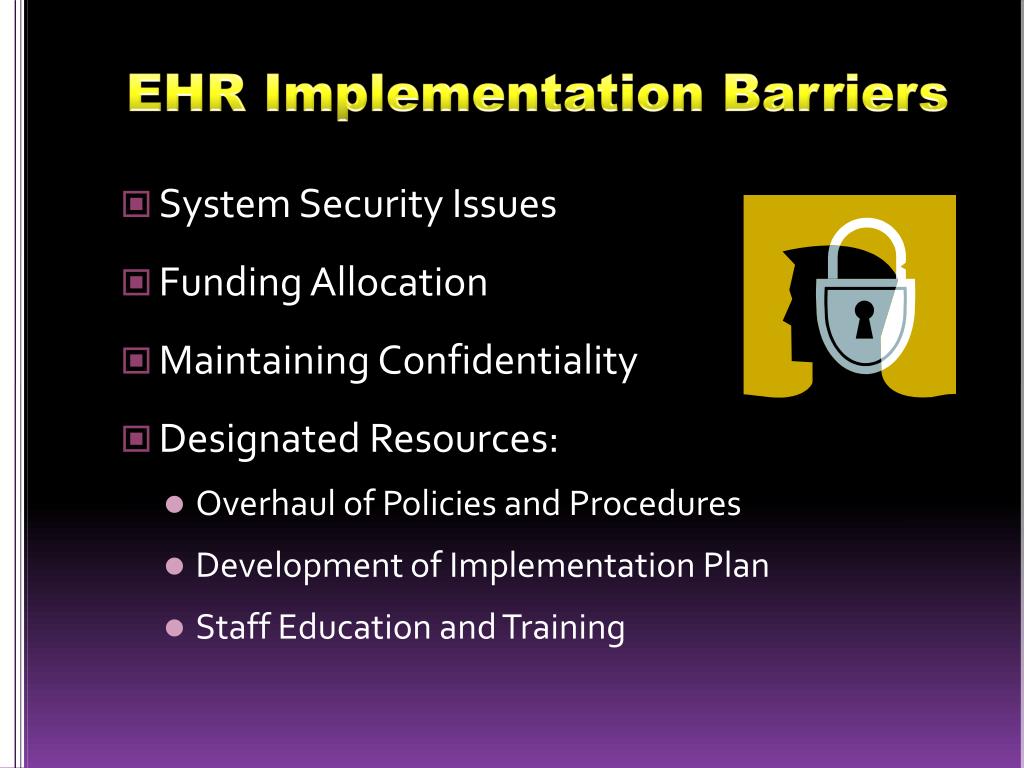 EHR Implementation Barriers

System Security Issues

Funding Allocation

Maintaining Confidentiality

Designated Resources:

Overhaul of Policies and Procedures

Development of Implementation Plan

Staff Education and Training